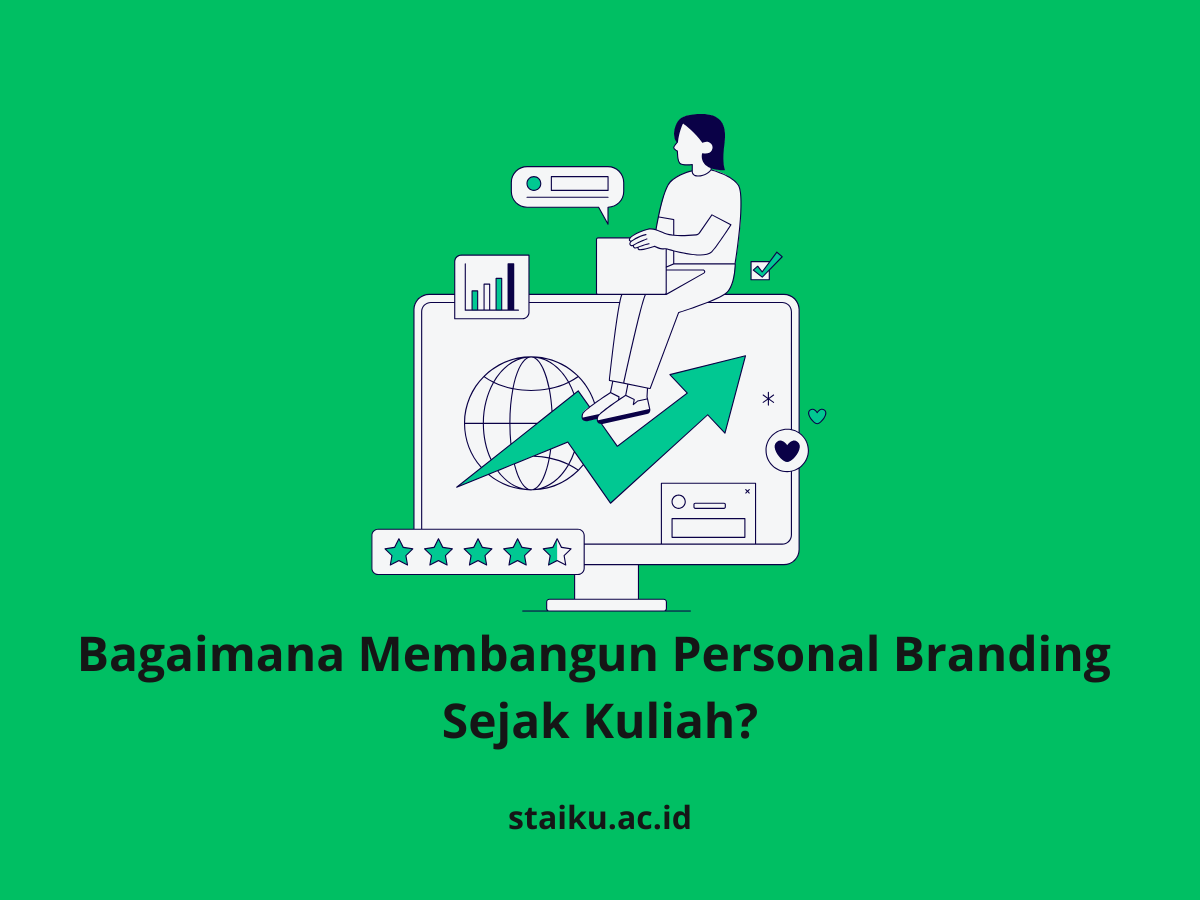 Bagaimana Membangun Personal Branding Sejak Kuliah?

staiku.ac.id